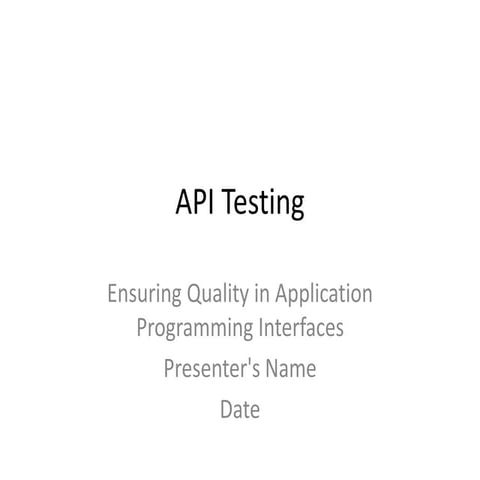 API Testing

Ensuring Quality in Application Programming Interfaces

Presenter's Name

Date